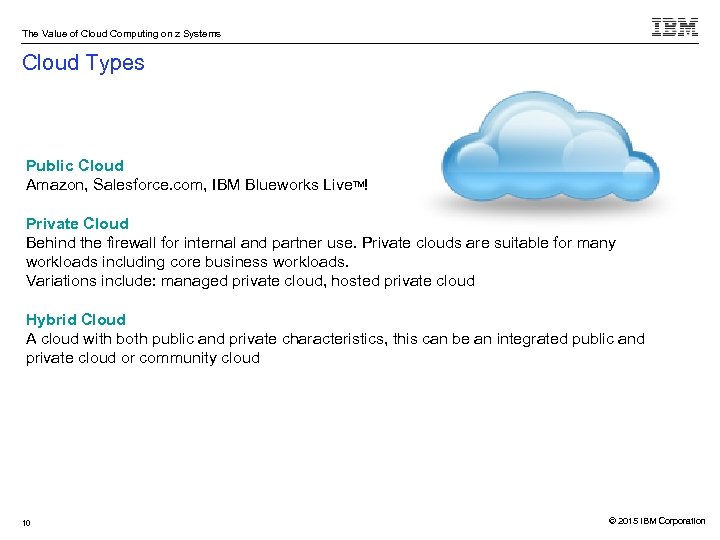 The Value of Cloud Computing on z Systems

IBM

Cloud Types

Public Cloud
Amazon, Salesforce.com, IBM Blueworks Live™!

Private Cloud
Behind the firewall for internal and partner use. Private clouds are suitable for many workloads including core business workloads.
Variations include: managed private cloud, hosted private cloud

Hybrid Cloud
A cloud with both public and private characteristics, this can be an integrated public and private cloud or community cloud

10

© 2015 IBM Corporation